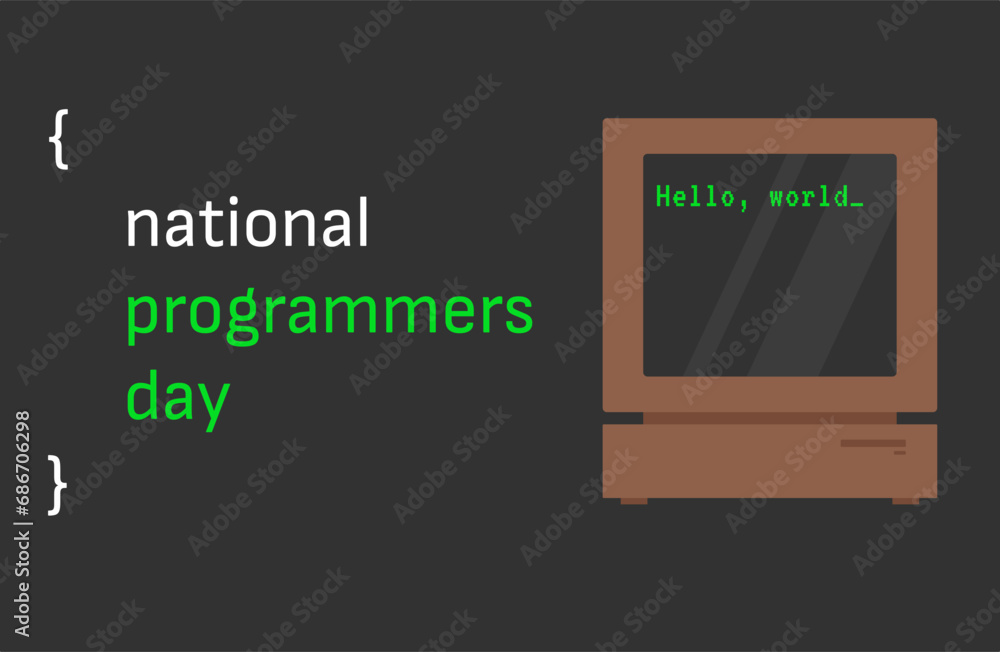 {
national
programmers
day
}

Hello, world_

Adobe Stock | #686706298